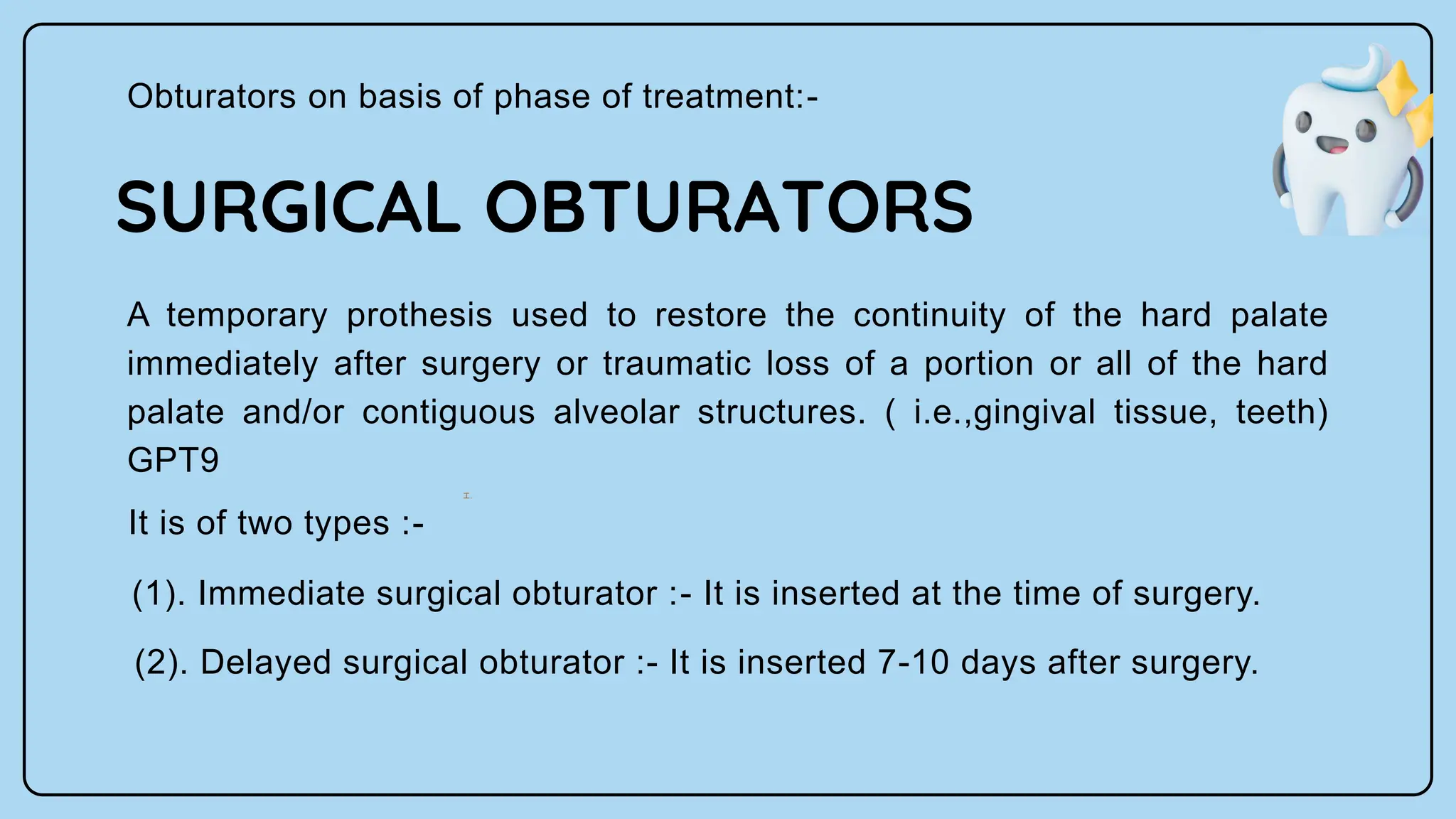 Obturators on basis of phase of treatment:-

SURGICAL OBTURATORS

A temporary prothesis used to restore the continuity of the hard palate immediately after surgery or traumatic loss of a portion or all of the hard palate and/or contiguous alveolar structures. ( i.e.,gingival tissue, teeth) GPT9

It is of two types :-

(1). Immediate surgical obturator :- It is inserted at the time of surgery.

(2). Delayed surgical obturator :- It is inserted 7-10 days after surgery.